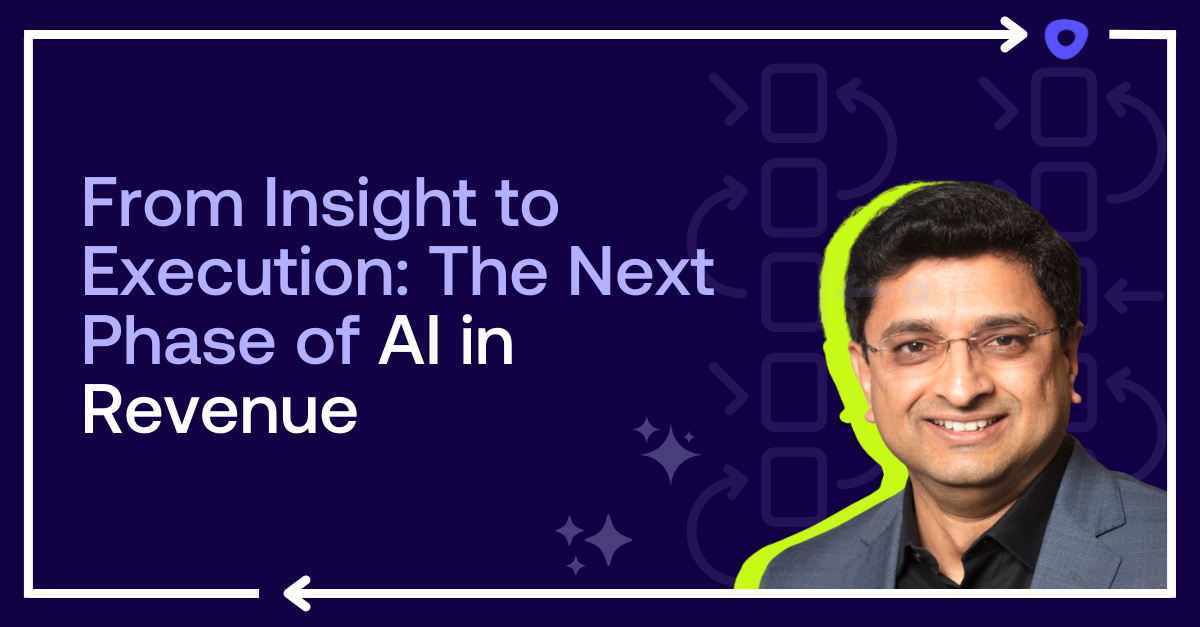 From Insight to Execution: The Next Phase of AI in Revenue